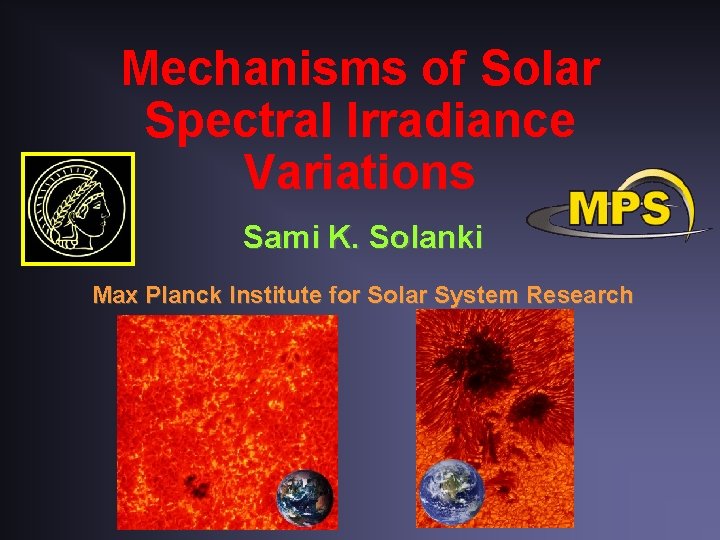 Mechanisms of Solar Spectral Irradiance Variations

MPS

Sami K. Solanki

Max Planck Institute for Solar System Research